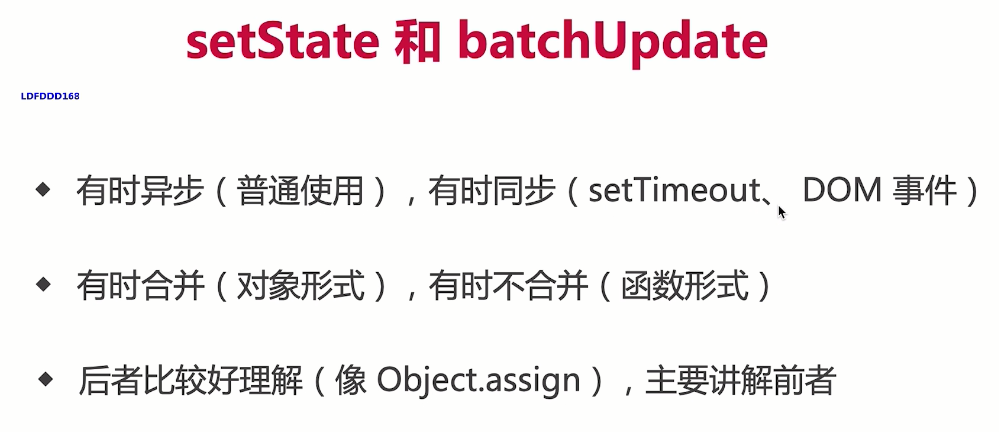 setState 和 batchUpdate

LDFDDD168

◆ 有时异步（普通使用），有时同步（setTimeout、DOM 事件）

◆ 有时合并（对象形式），有时不合并（函数形式）

◆ 后者比较好理解（像 Object.assign），主要讲解前者